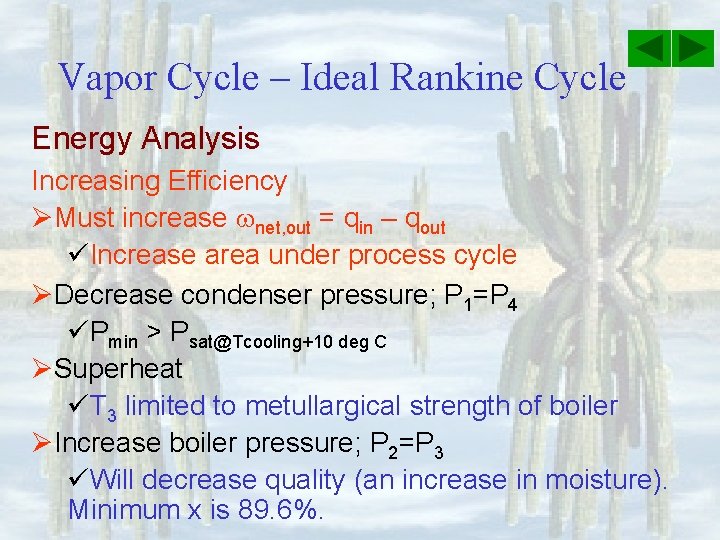 Vapor Cycle – Ideal Rankine Cycle

Energy Analysis

Increasing Efficiency

➢Must increase $\omega_{net,out} = q_{in} - q_{out}$

✓Increase area under process cycle

➢Decrease condenser pressure; $P_1=P_4$

✓$P_{min} > P_{sat@Tcooling+10\ deg\ C}$

➢Superheat

✓$T_3$ limited to metullargical strength of boiler

➢Increase boiler pressure; $P_2=P_3$

✓Will decrease quality (an increase in moisture). Minimum x is 89.6%.